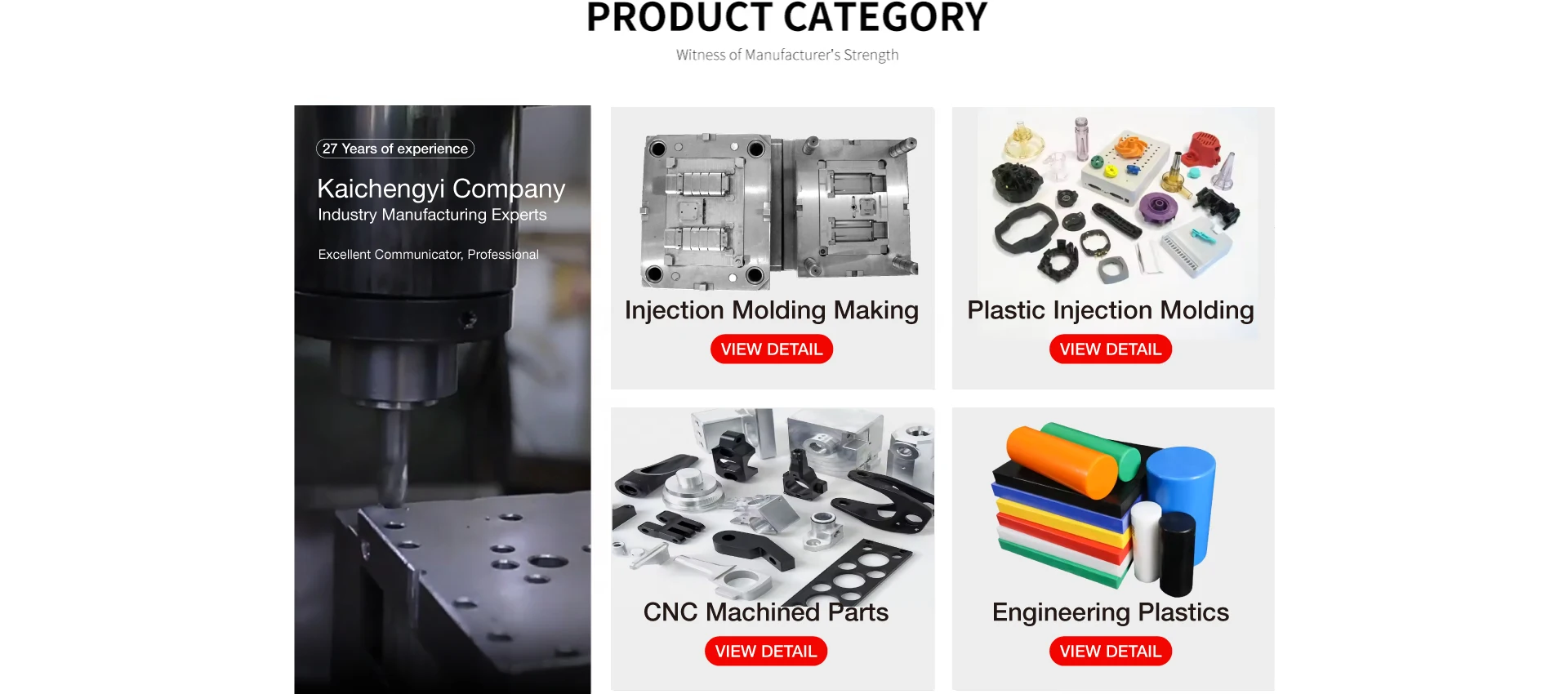 PRODUCT CATEGORY

Witness of Manufacturer's Strength

27 Years of experience

Kaichengyi Company

Industry Manufacturing Experts

Excellent Communicator, Professional

Injection Molding Making

VIEW DETAIL

Plastic Injection Molding

VIEW DETAIL

CNC Machined Parts

VIEW DETAIL

Engineering Plastics

VIEW DETAIL